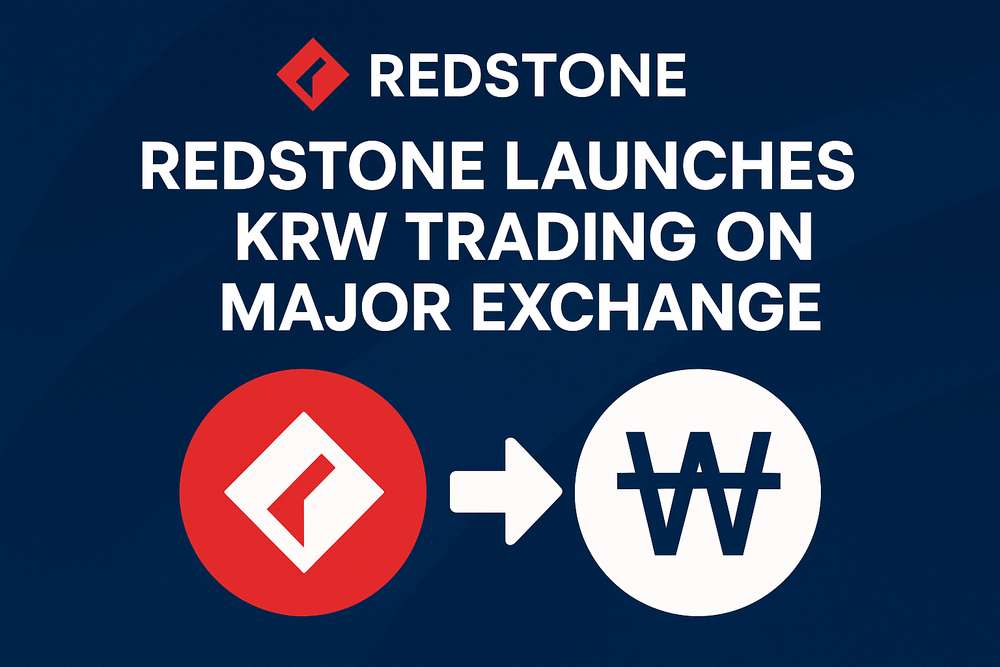 REDSTONE

REDSTONE LAUNCHES KRW TRADING ON MAJOR EXCHANGE

₩